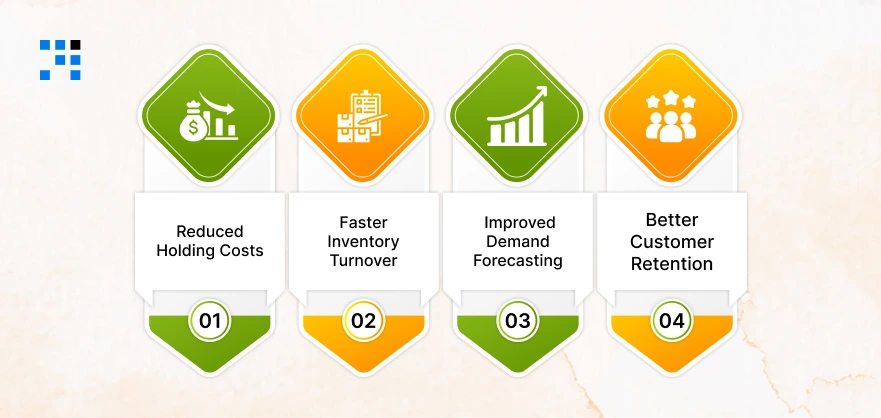 Reduced Holding Costs

01

Faster Inventory Turnover

02

Improved Demand Forecasting

03

Better Customer Retention

04